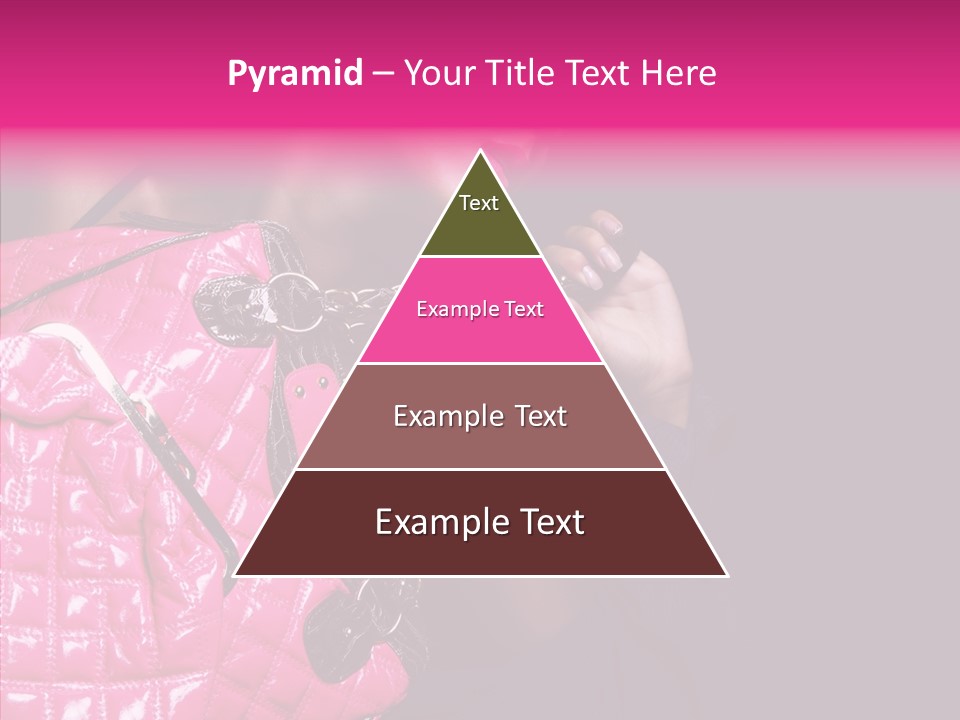 Pyramid – Your Title Text Here

Text

Example Text

Example Text

Example Text